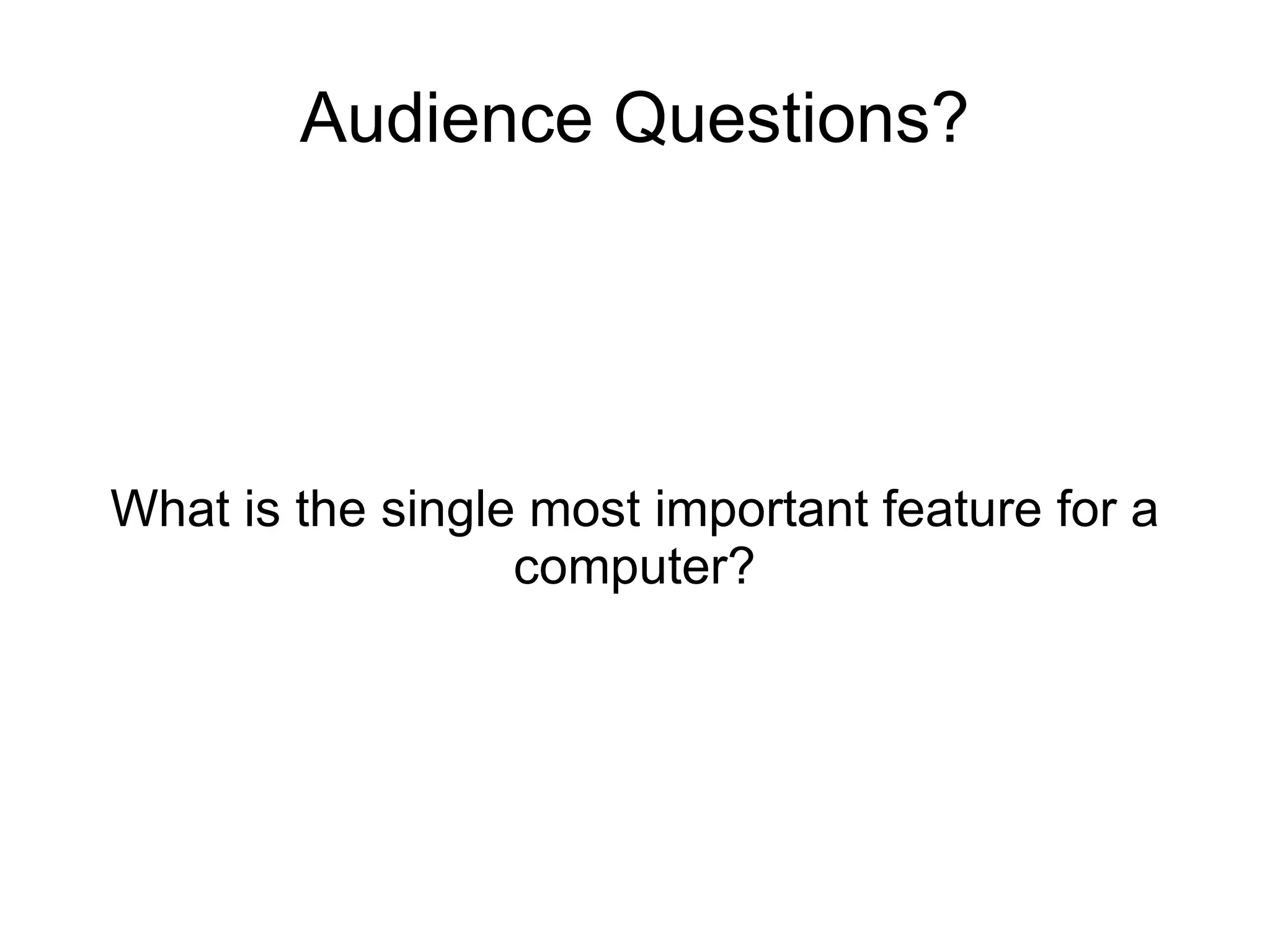 Audience Questions?

What is the single most important feature for a computer?